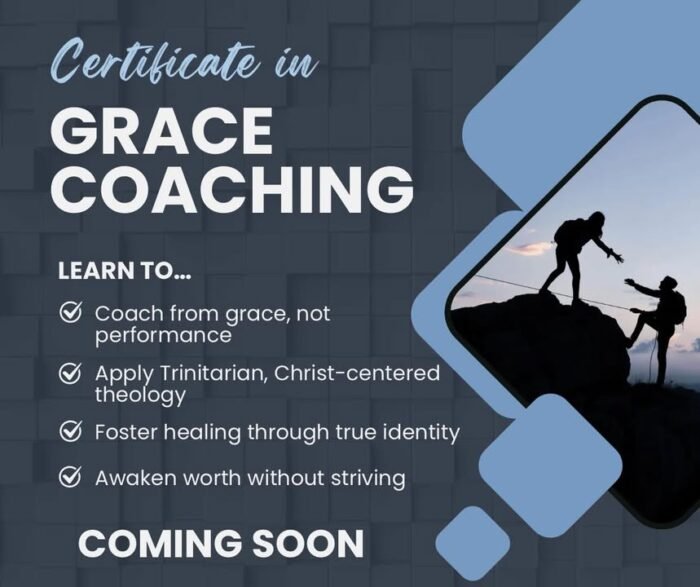 Certificate in

GRACE COACHING

LEARN TO...

Coach from grace, not performance

Apply Trinitarian, Christ-centered theology

Foster healing through true identity

Awaken worth without striving

COMING SOON